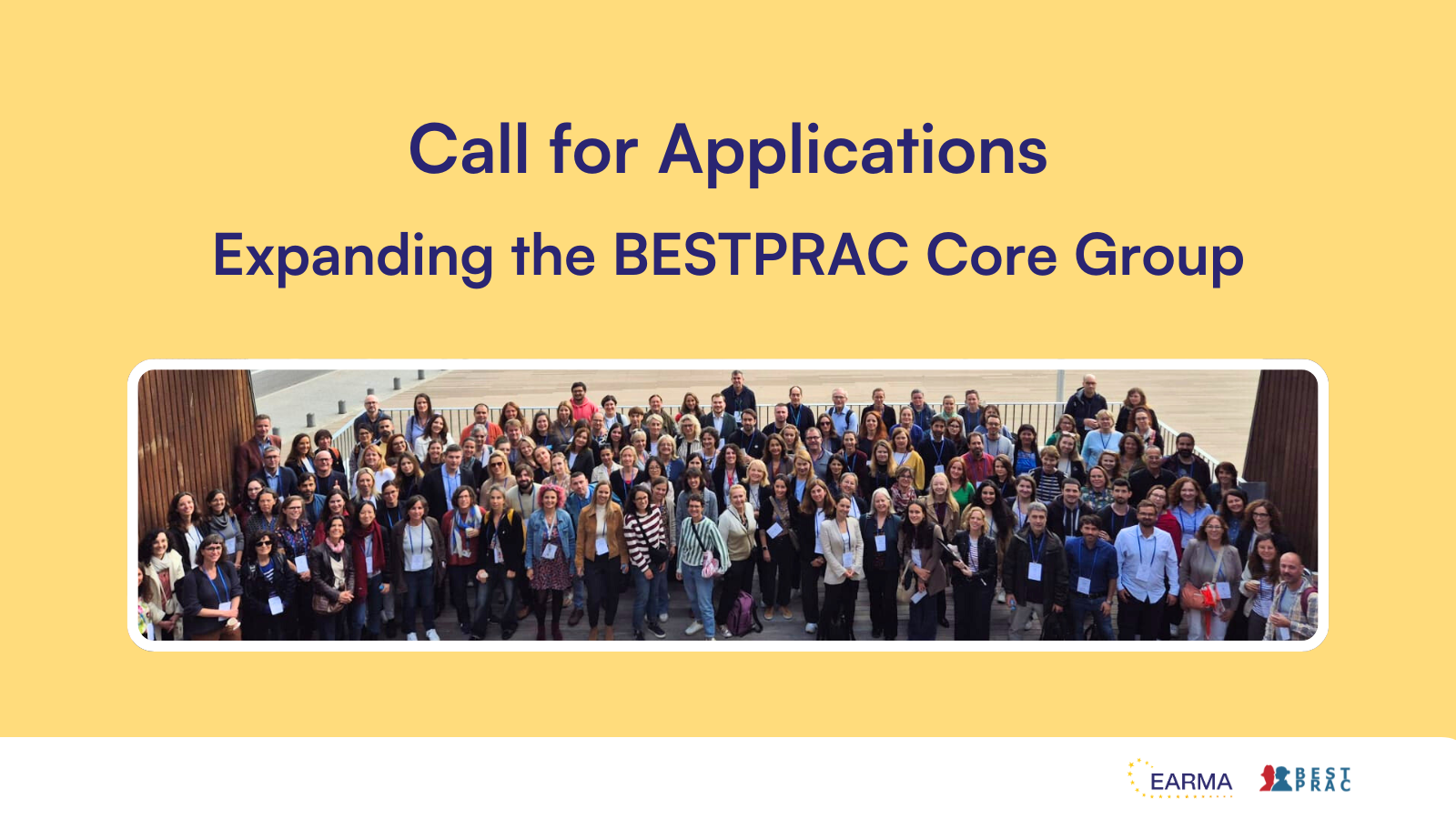 Call for Applications

Expanding the BESTPRAC Core Group

EARMA

BEST PRAC